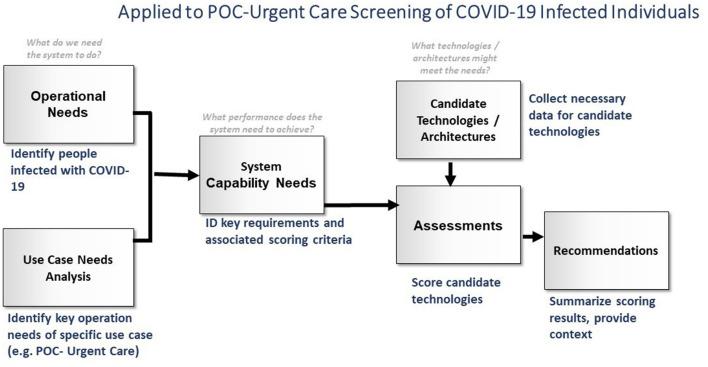 Applied to POC-Urgent Care Screening of COVID-19 Infected Individuals

What do we need the system to do?

Operational Needs

Identify people infected with COVID-19

Use Case Needs Analysis

Identify key operation needs of specific use case (e.g. POC- Urgent Care)

What performance does the system need to achieve?

System Capability Needs

ID key requirements and associated scoring criteria

What technologies / architectures might meet the needs?

Candidate Technologies / Architectures

Collect necessary data for candidate technologies

Assessments

Score candidate technologies

Recommendations

Summarize scoring results, provide context